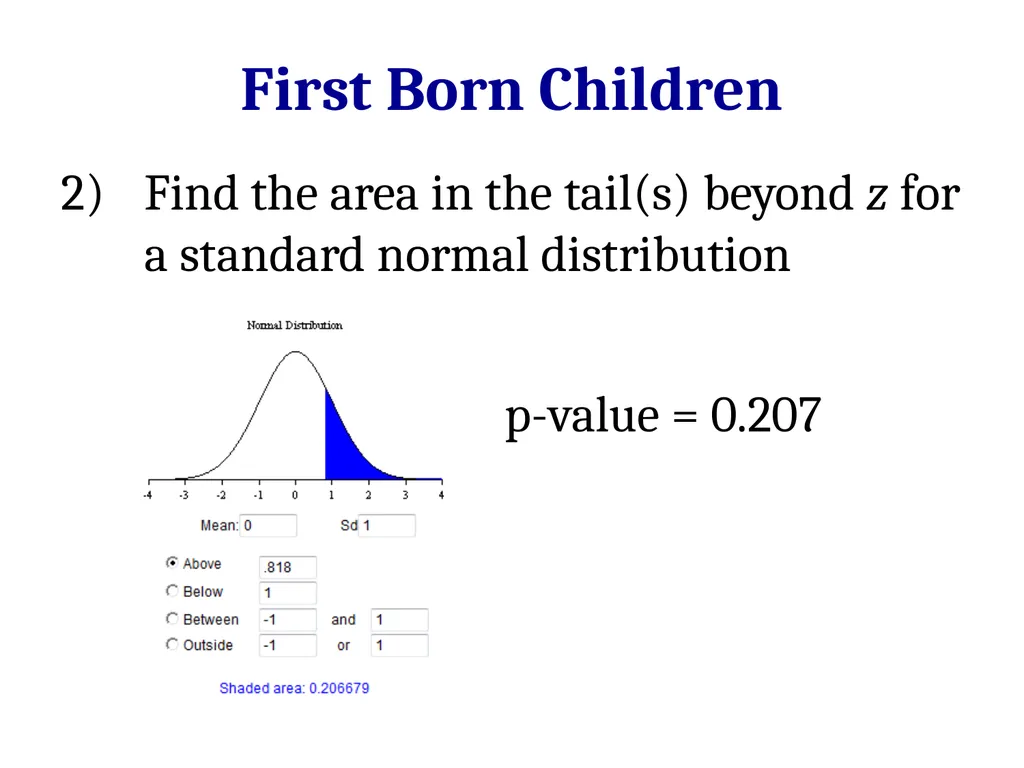 First Born Children

2) Find the area in the tail(s) beyond $z$ for a standard normal distribution

Normal Distribution

-4 -3 -2 -1 0 1 2 3 4

Mean: 0 Sd 1

Above .818
Below 1
Between -1 and 1
Outside -1 or 1

Shaded area: 0.206679

p-value = 0.207